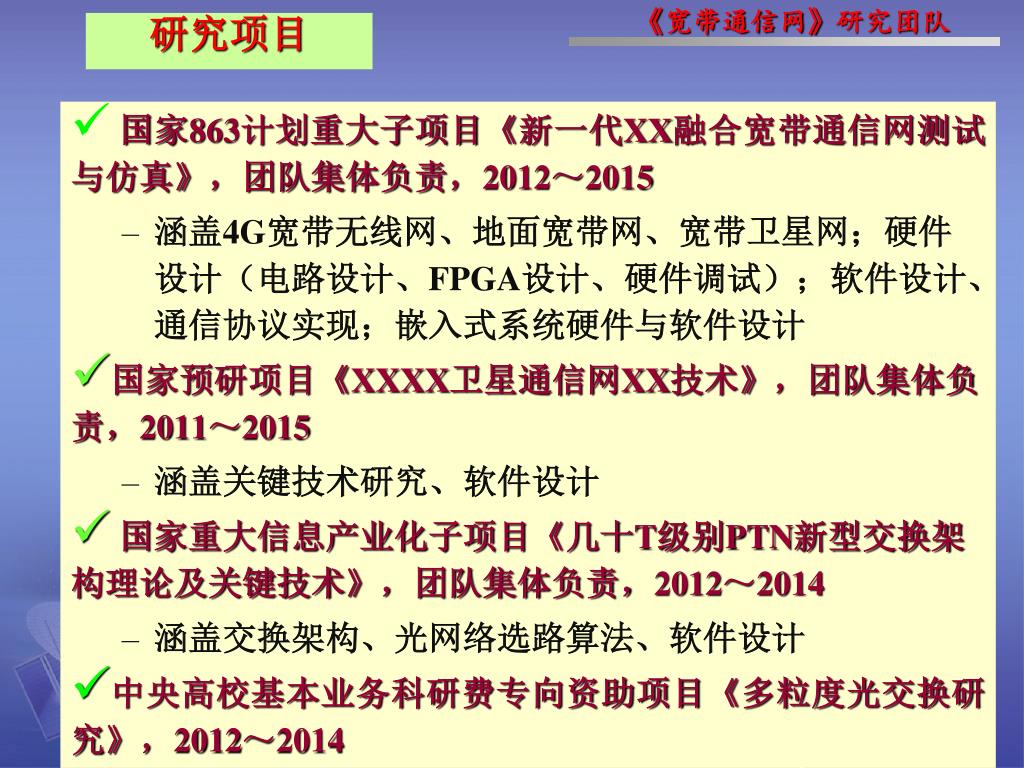 研究项目

《宽带通信网》研究团队

✓ 国家863计划重大子项目《新一代XX融合宽带通信网测试与仿真》，团队集体负责，2012～2015

– 涵盖4G宽带无线网、地面宽带网、宽带卫星网；硬件设计（电路设计、FPGA设计、硬件调试）；软件设计、通信协议实现；嵌入式系统硬件与软件设计

✓国家预研项目《XXXX卫星通信网XX技术》，团队集体负责，2011～2015

– 涵盖关键技术研究、软件设计

✓ 国家重大信息产业化子项目《几十T级别PTN新型交换架构理论及关键技术》，团队集体负责，2012～2014

– 涵盖交换架构、光网络选路算法、软件设计

✓中央高校基本业务科研费专向资助项目《多粒度光交换研究》，2012～2014